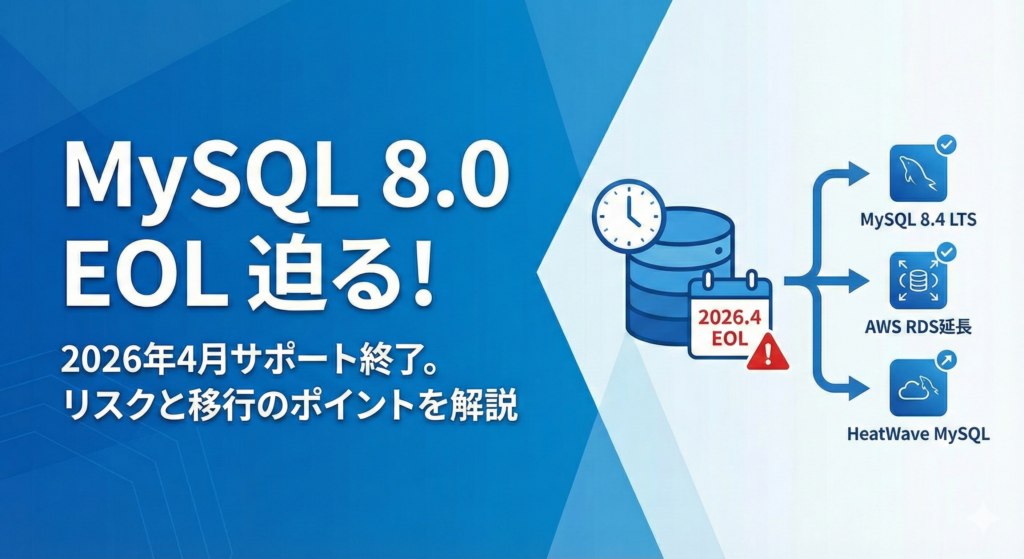 MySQL 8.0
EOL 迫る!

2026年4月サポート終了。
リスクと移行のポイントを解説

2026.4
EOL

MySQL 8.4 LTS

AWS RDS延長

HeatWave MySQL